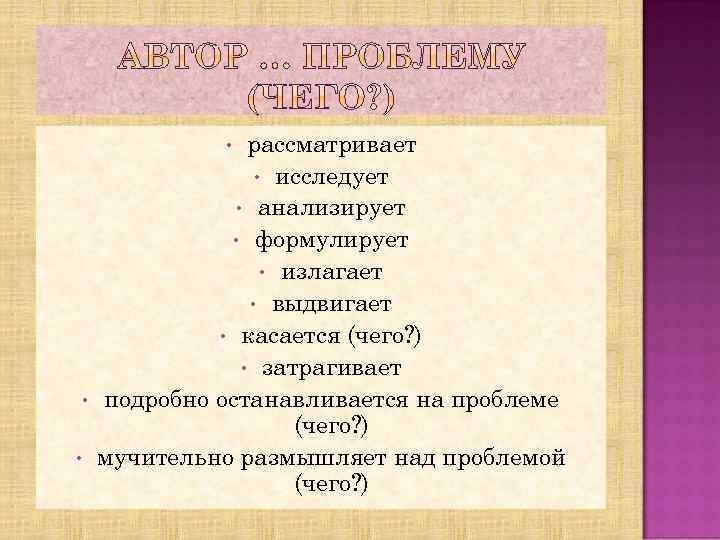 АВТОР … ПРОБЛЕМУ (ЧЕГО?)

• рассматривает
• исследует
• анализирует
• формулирует
• излагает
• выдвигает
• касается (чего?)
• затрагивает
• подробно останавливается на проблеме (чего?)
• мучительно размышляет над проблемой (чего?)